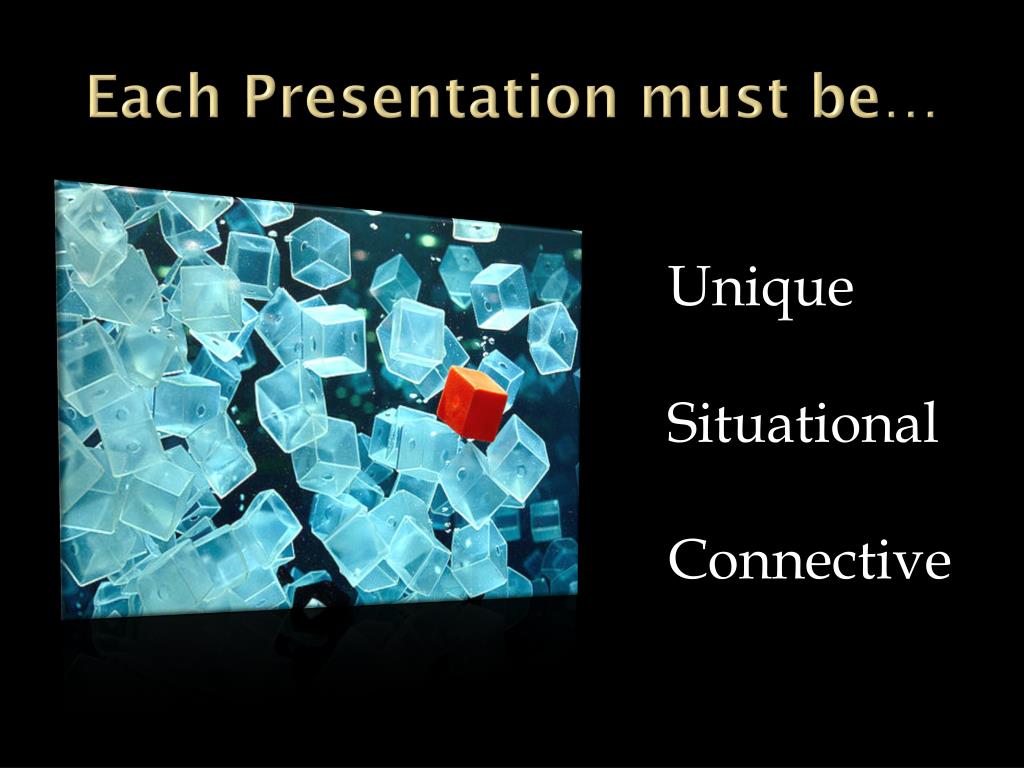 Each Presentation must be…

Unique

Situational

Connective